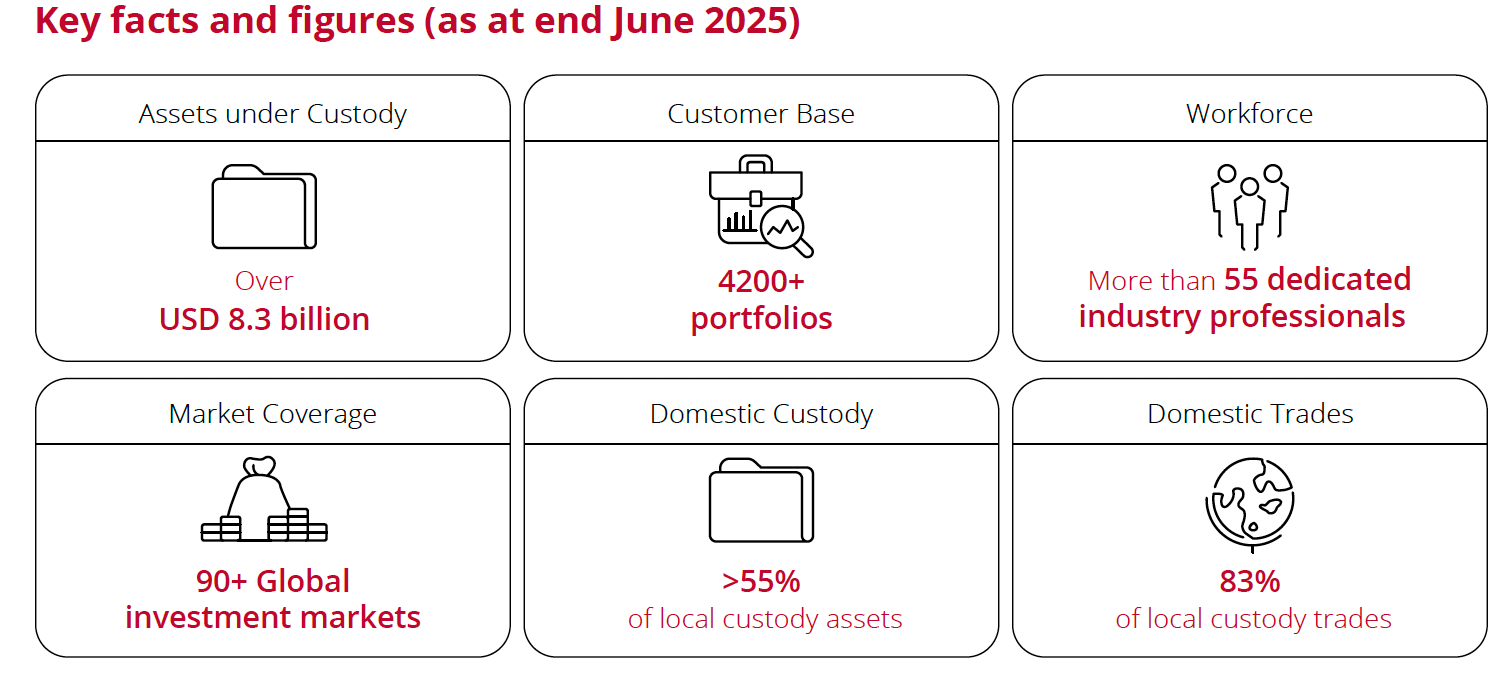 Key facts and figures (as at end June 2025)

Assets under Custody

Over
USD 8.3 billion

Customer Base

4200+
portfolios

Workforce

More than 55 dedicated industry professionals

Market Coverage

90+ Global investment markets

Domestic Custody

>55%
of local custody assets

Domestic Trades

83%
of local custody trades